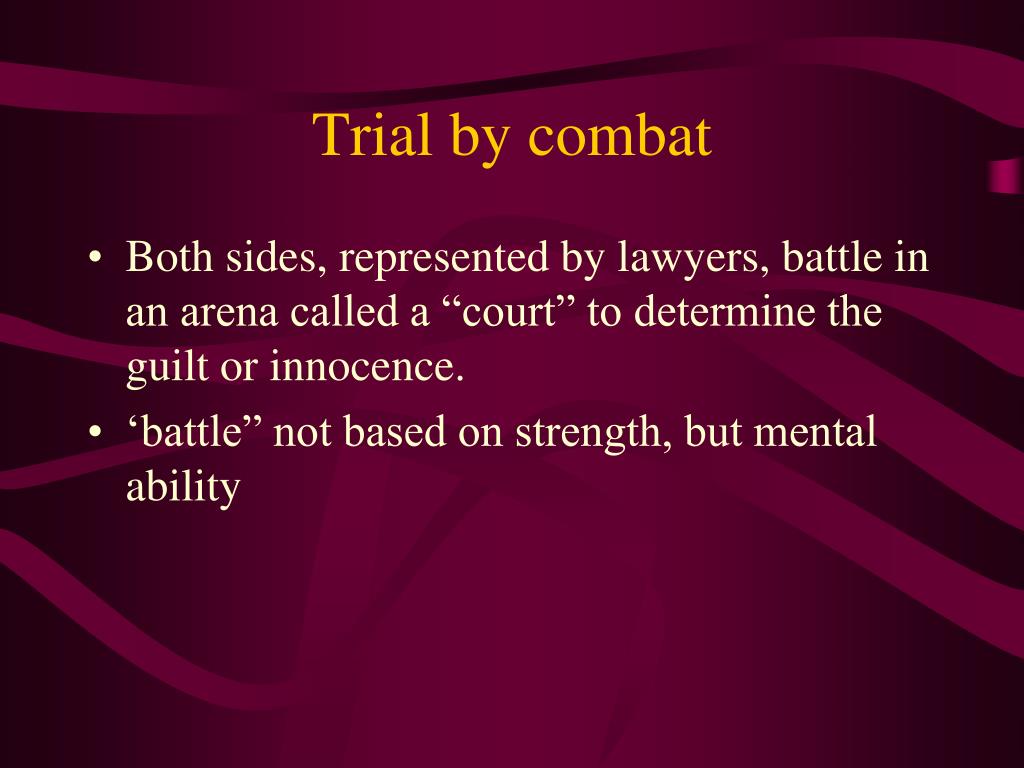 Trial by combat

• Both sides, represented by lawyers, battle in an arena called a “court” to determine the guilt or innocence.
• ‘battle” not based on strength, but mental ability